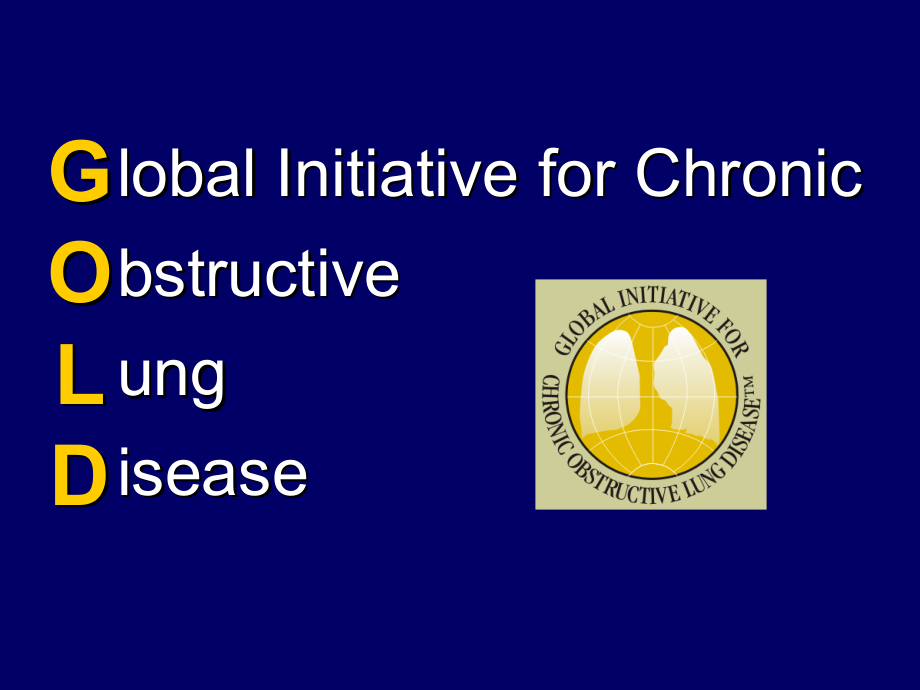 Global Initiative for Chronic
Obstructive
Lung
Disease

GLOBAL INITIATIVE FOR CHRONIC OBSTRUCTIVE LUNG DISEASE™